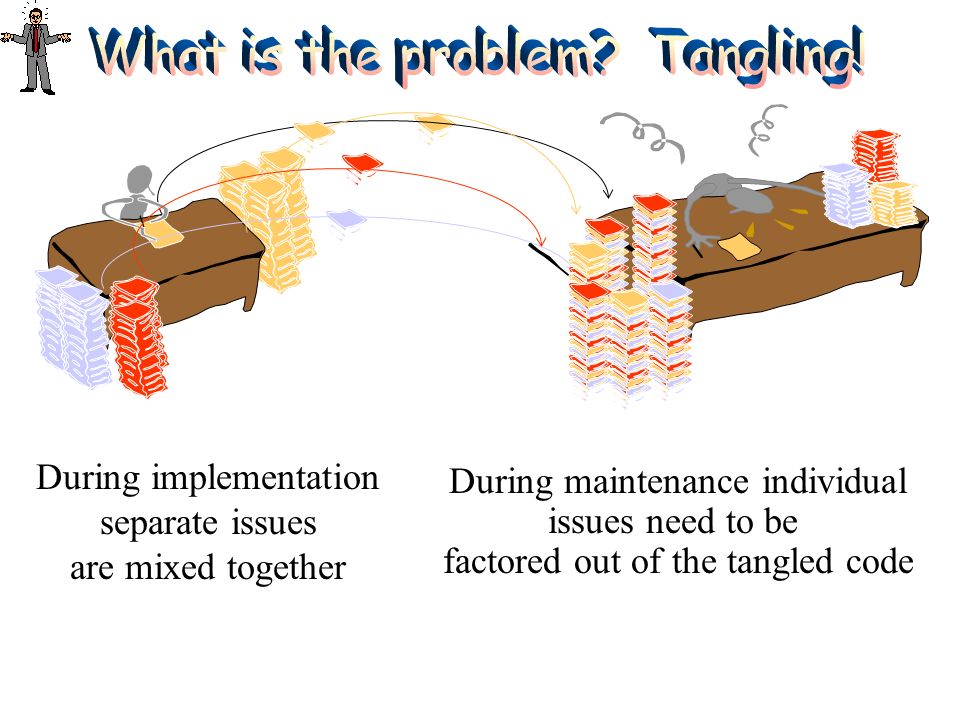 What is the problem? Tangling!

During implementation separate issues are mixed together

During maintenance individual issues need to be factored out of the tangled code